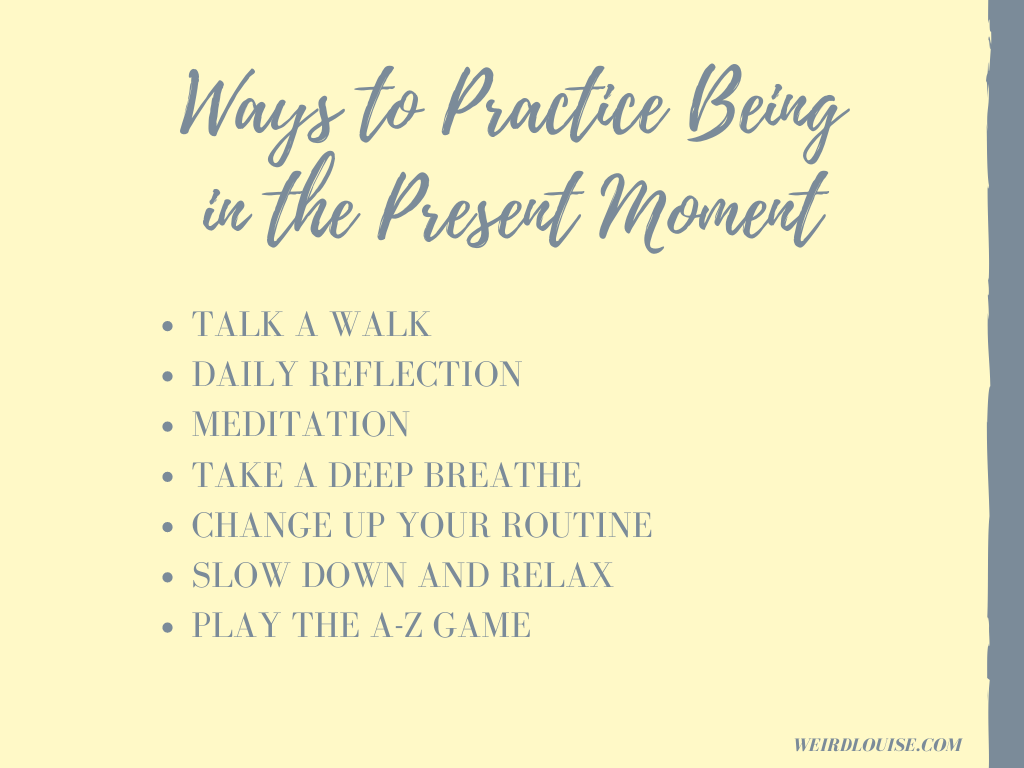 Ways to Practice Being in the Present Moment

- TALK A WALK
- DAILY REFLECTION
- MEDITATION
- TAKE A DEEP BREATHE
- CHANGE UP YOUR ROUTINE
- SLOW DOWN AND RELAX
- PLAY THE A-Z GAME

WEIRDLOUISE.COM